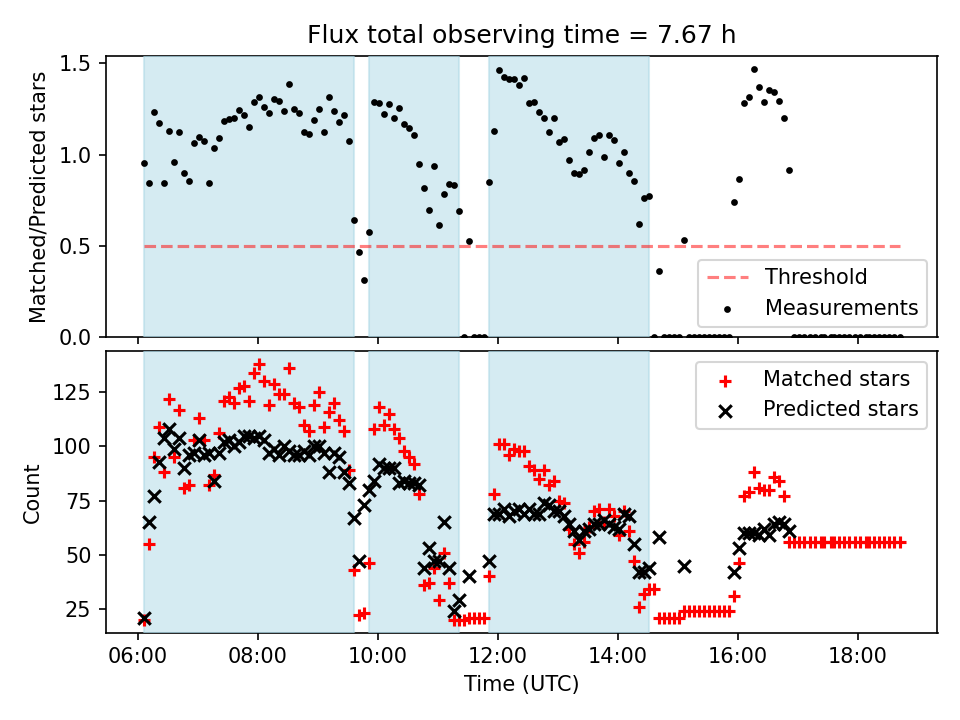 Flux total observing time = 7.67 h

Matched/Predicted stars

1.5
1.0
0.5
0.0

Threshold
Measurements

Count

125
100
75
50
25

Matched stars
Predicted stars

06:00 08:00 10:00 12:00 14:00 16:00 18:00

Time (UTC)